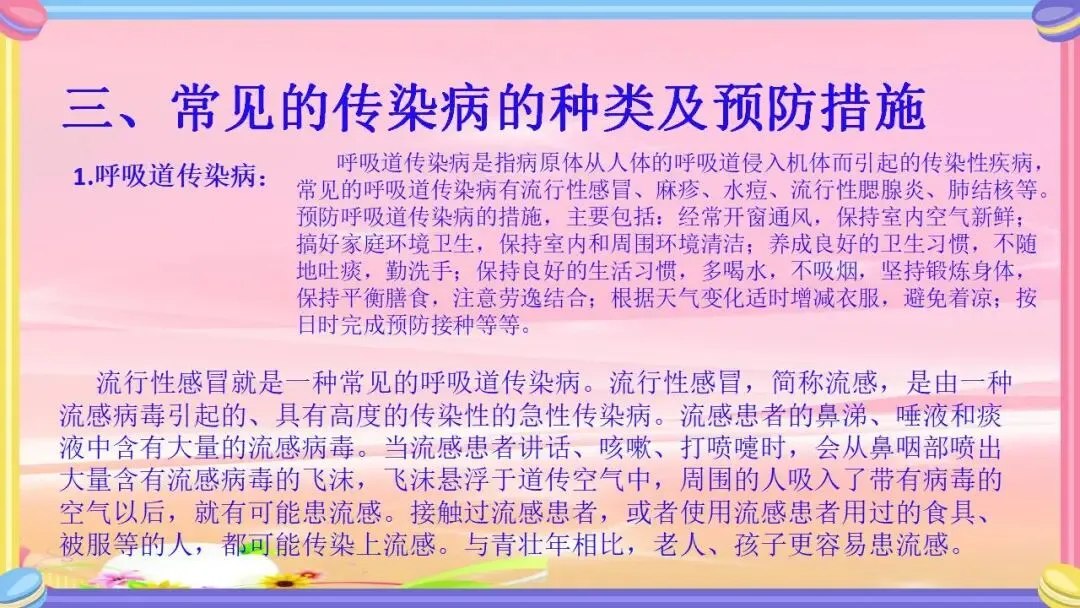 三、常见的传染病的种类及预防措施

1.呼吸道传染病：

呼吸道传染病是指病原体从人体的呼吸道侵入机体而引起的传染性疾病，常见的呼吸道传染病有流行性感冒、麻疹、水痘、流行性腮腺炎、肺结核等。预防呼吸道传染病的措施，主要包括：经常开窗通风，保持室内空气新鲜；搞好家庭环境卫生，保持室内和周围环境清洁；养成良好的卫生习惯，不随地吐痰，勤洗手；保持良好的生活习惯，多喝水，不吸烟，坚持锻炼身体，保持平衡膳食，注意劳逸结合；根据天气变化适时增减衣服，避免着凉；按日时完成预防接种等等。

流行性感冒就是一种常见的呼吸道传染病。流行性感冒，简称流感，是由一种流感病毒引起的、具有高度的传染性的急性传染病。流感患者的鼻涕、唾液和痰液中含有大量的流感病毒。当流感患者讲话、咳嗽、打喷嚏时，会从鼻咽部喷出大量含有流感病毒的飞沫，飞沫悬浮于道传空气中，周围的人吸入了带有病毒的空气以后，就有可能患流感。接触过流感患者，或者使用流感患者用过的食具、被服等的人，都可能传染上流感。与青壮年相比，老人、孩子更容易患流感。